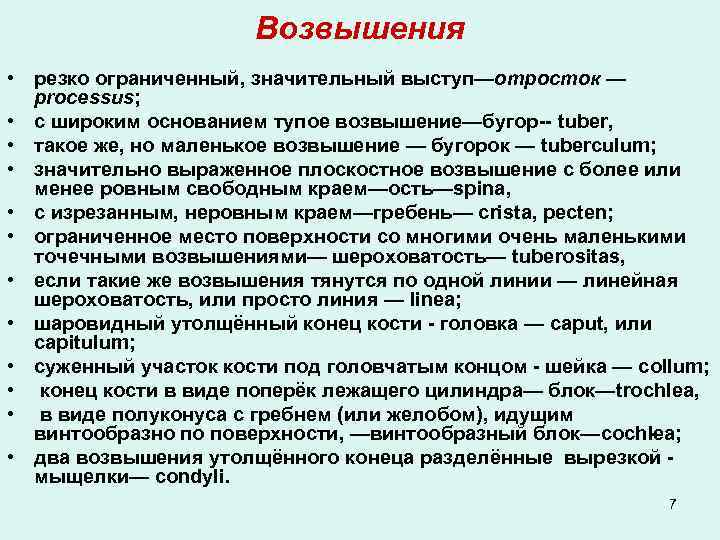 Возвышения

• резко ограниченный, значительный выступ—отросток — processus;
• с широким основанием тупое возвышение—бугор-- tuber,
• такое же, но маленькое возвышение — бугорок — tuberculum;
• значительно выраженное плоскостное возвышение с более или менее ровным свободным краем—ость—spina,
• с изрезанным, неровным краем—гребень— crista, pecten;
• ограниченное место поверхности со многими очень маленькими точечными возвышениями— шероховатость— tuberositas,
• если такие же возвышения тянутся по одной линии — линейная шероховатость, или просто линия — linea;
• шаровидный утолщённый конец кости - головка — caput, или capitulum;
• суженный участок кости под головчатым концом - шейка — collum;
• конец кости в виде поперёк лежащего цилиндра— блок—trochlea,
• в виде полуконуса с гребнем (или желобом), идущим винтообразно по поверхности, —винтообразный блок—cochlea;
• два возвышения утолщённого конеца разделённые вырезкой - мыщелки— condyli.

7